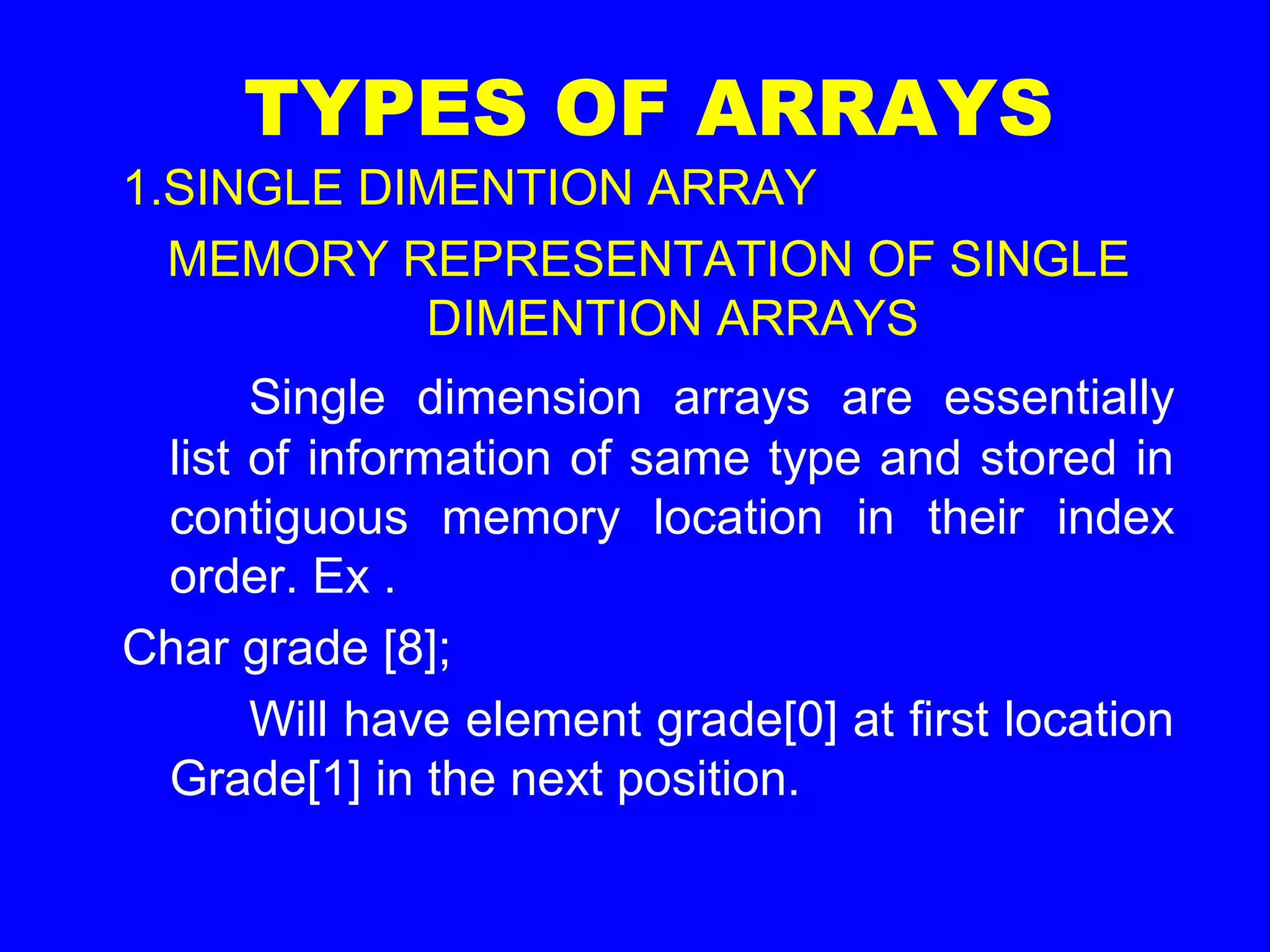 TYPES OF ARRAYS

1.SINGLE DIMENTION ARRAY

MEMORY REPRESENTATION OF SINGLE DIMENTION ARRAYS

Single dimension arrays are essentially list of information of same type and stored in contiguous memory location in their index order. Ex .

Char grade [8];

Will have element grade[0] at first location Grade[1] in the next position.